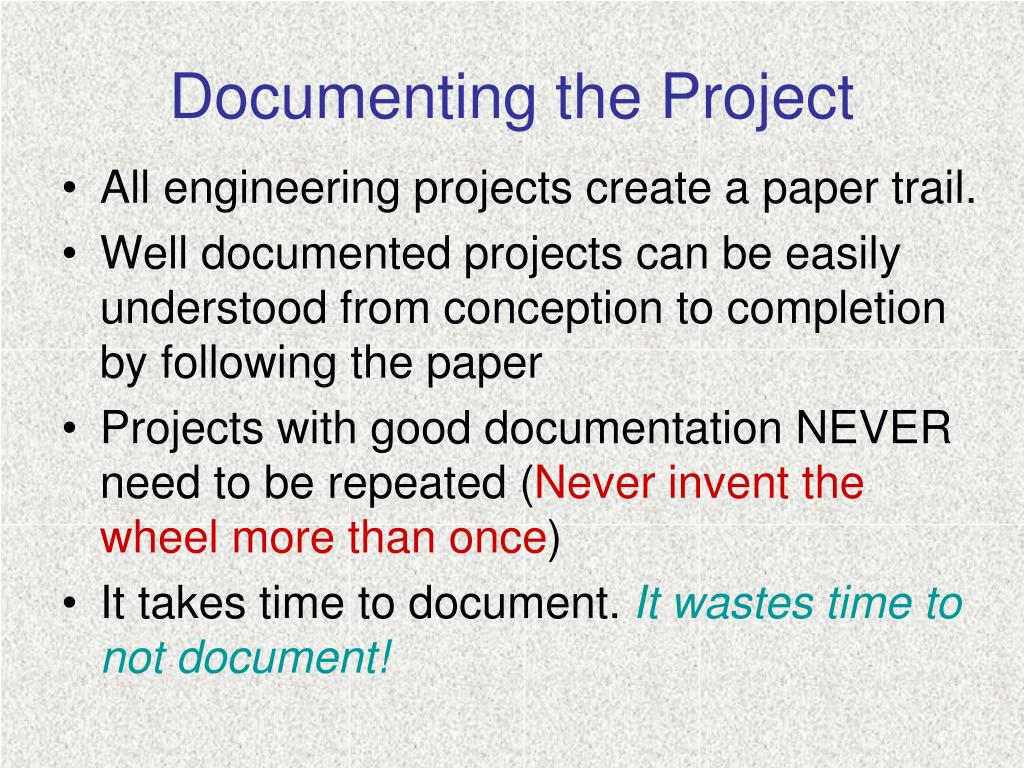 Documenting the Project

• All engineering projects create a paper trail.
• Well documented projects can be easily understood from conception to completion by following the paper
• Projects with good documentation NEVER need to be repeated (Never invent the wheel more than once)
• It takes time to document. It wastes time to not document!